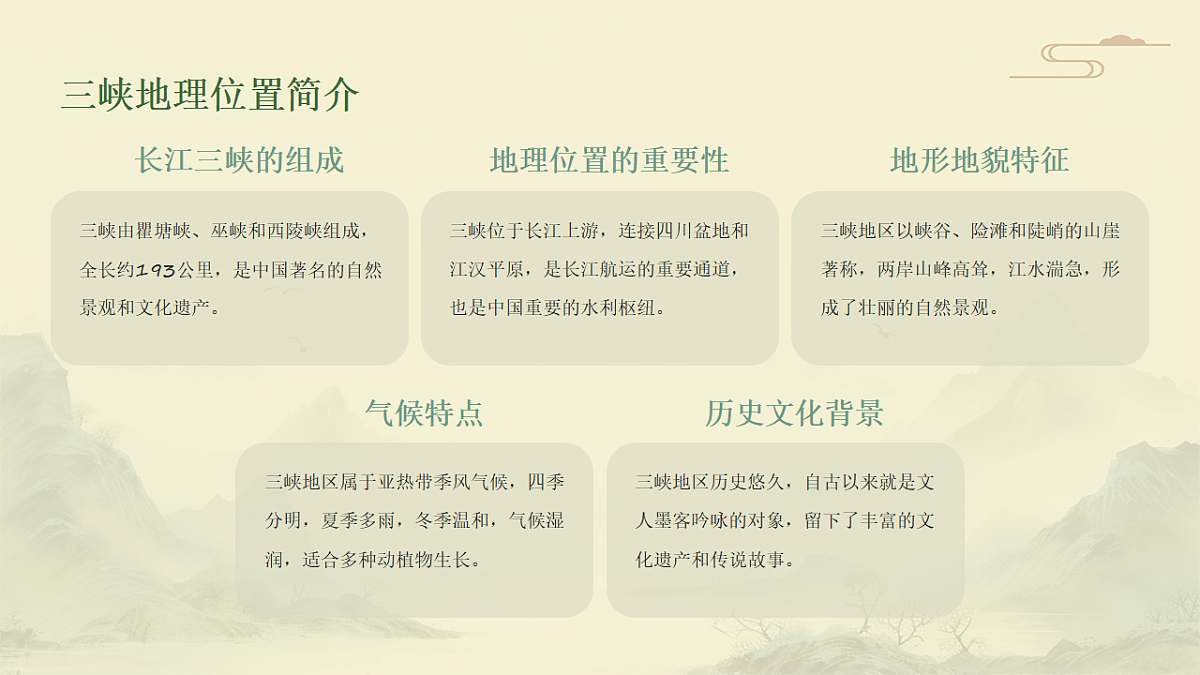 三峡地理位置简介

长江三峡的组成

三峡由瞿塘峡、巫峡和西陵峡组成，全长约193公里，是中国著名的自然景观和文化遗产。

地理位置的重要性

三峡位于长江上游，连接四川盆地和江汉平原，是长江航运的重要通道，也是中国重要的水利枢纽。

地形地貌特征

三峡地区以峡谷、险滩和陡峭的山崖著称，两岸山峰高耸，江水湍急，形成了壮丽的自然景观。

气候特点

三峡地区属于亚热带季风气候，四季分明，夏季多雨，冬季温和，气候湿润，适合多种动植物生长。

历史文化背景

三峡地区历史悠久，自古以来就是文人墨客吟咏的对象，留下了丰富的文化遗产和传说故事。